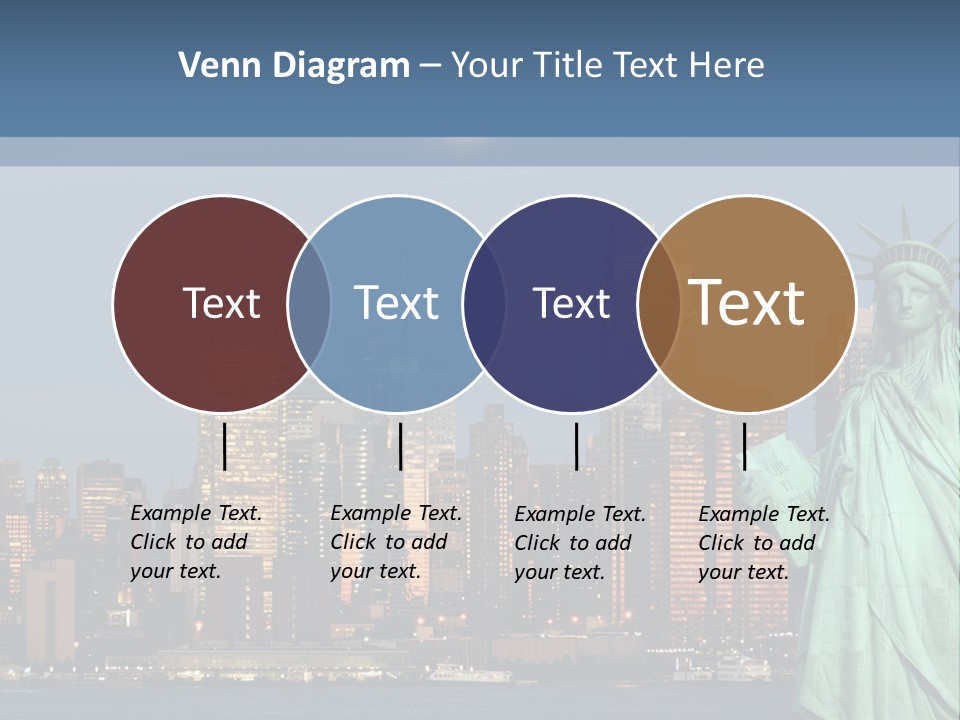 Venn Diagram – Your Title Text Here

Text

Text

Text

Text

Example Text. Click to add your text.

Example Text. Click to add your text.

Example Text. Click to add your text.

Example Text. Click to add your text.